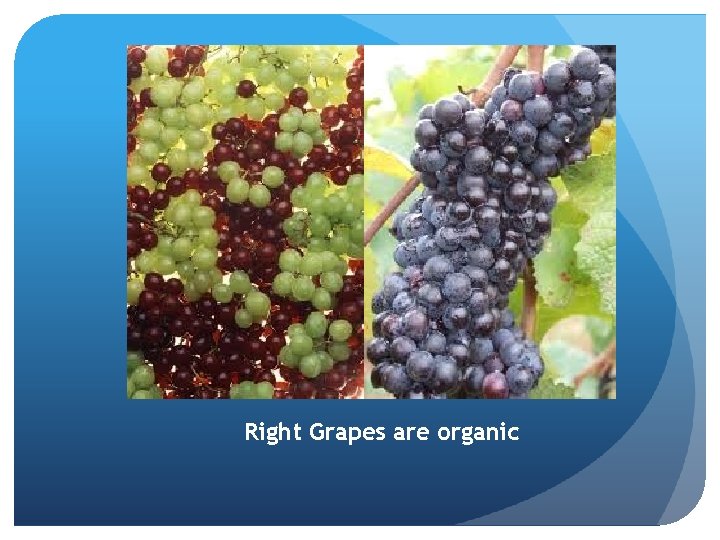 Right Grapes are organic